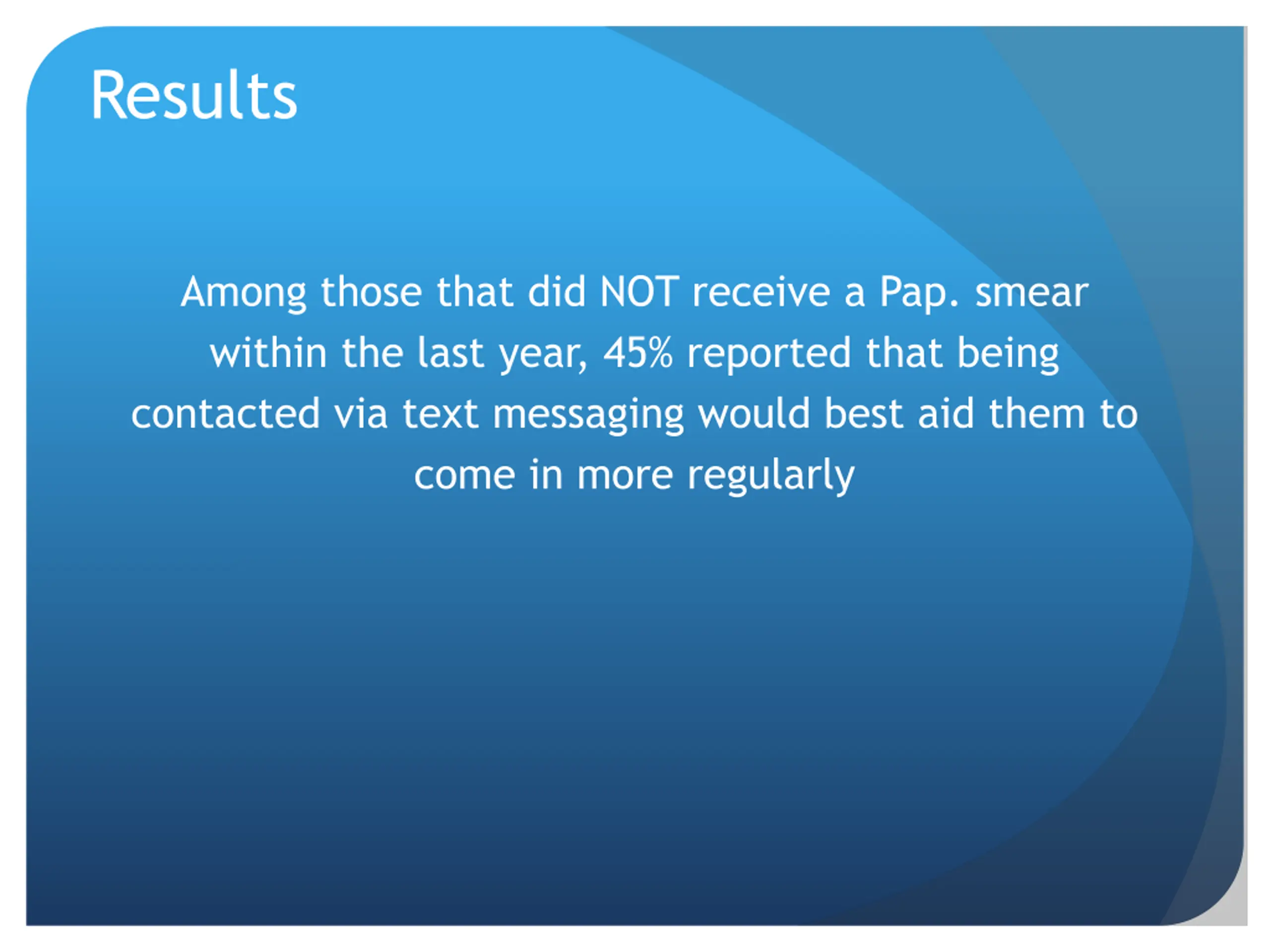 Results

Among those that did NOT receive a Pap. smear within the last year, 45% reported that being contacted via text messaging would best aid them to come in more regularly